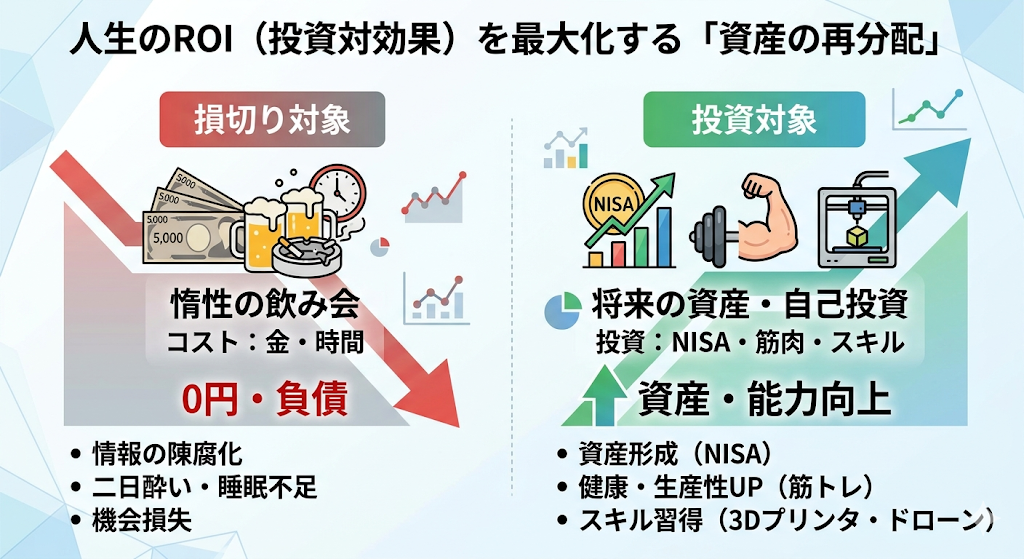 人生のROI（投資対効果）を最大化する「資産の再分配」

損切り対象

5000
5000
5,000

惰性の飲み会
コスト：金・時間

0円・負債

• 情報の陳腐化
• 二日酔い・睡眠不足
• 機会損失

投資対象

NISA

将来の資産・自己投資
投資：NISA・筋肉・スキル

資産・能力向上

• 資産形成（NISA）
• 健康・生産性UP（筋トレ）
• スキル習得（3Dプリンタ・ドローン）